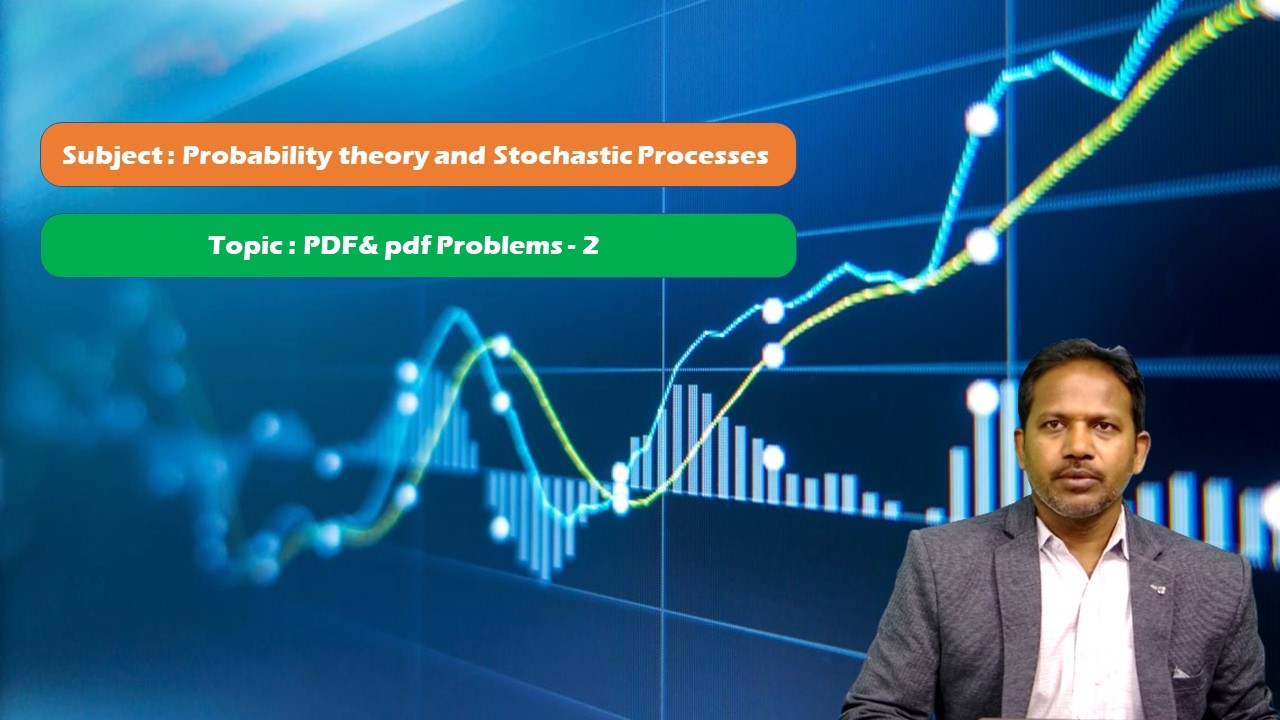 Subject : Probability theory and Stochastic Processes

Topic : PDF& pdf Problems - 2